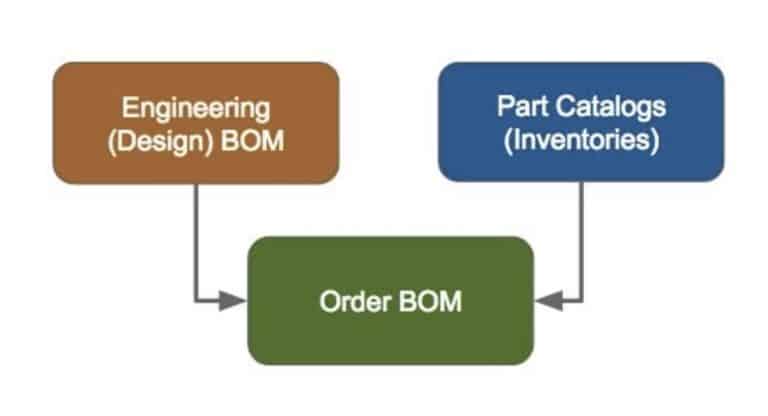 Engineering (Design) BOM

Part Catalogs (Inventories)

Order BOM